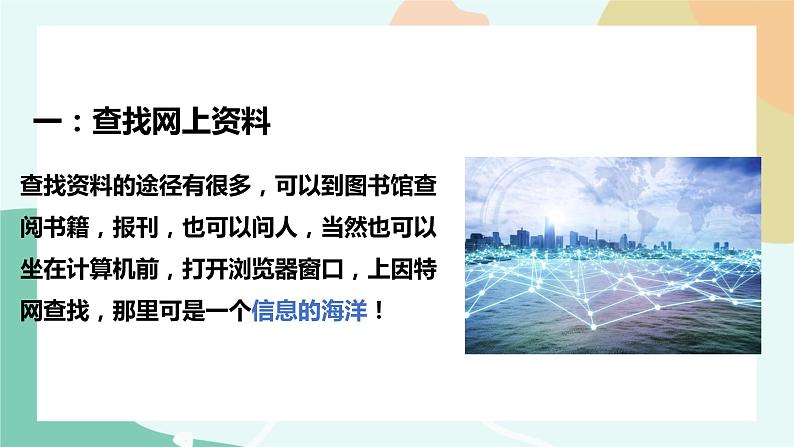 一：查找网上资料

查找资料的途径有很多，可以到图书馆查阅书籍，报刊，也可以问人，当然也可以坐在计算机前，打开浏览器窗口，上因特网查找，那里可是一个信息的海洋！